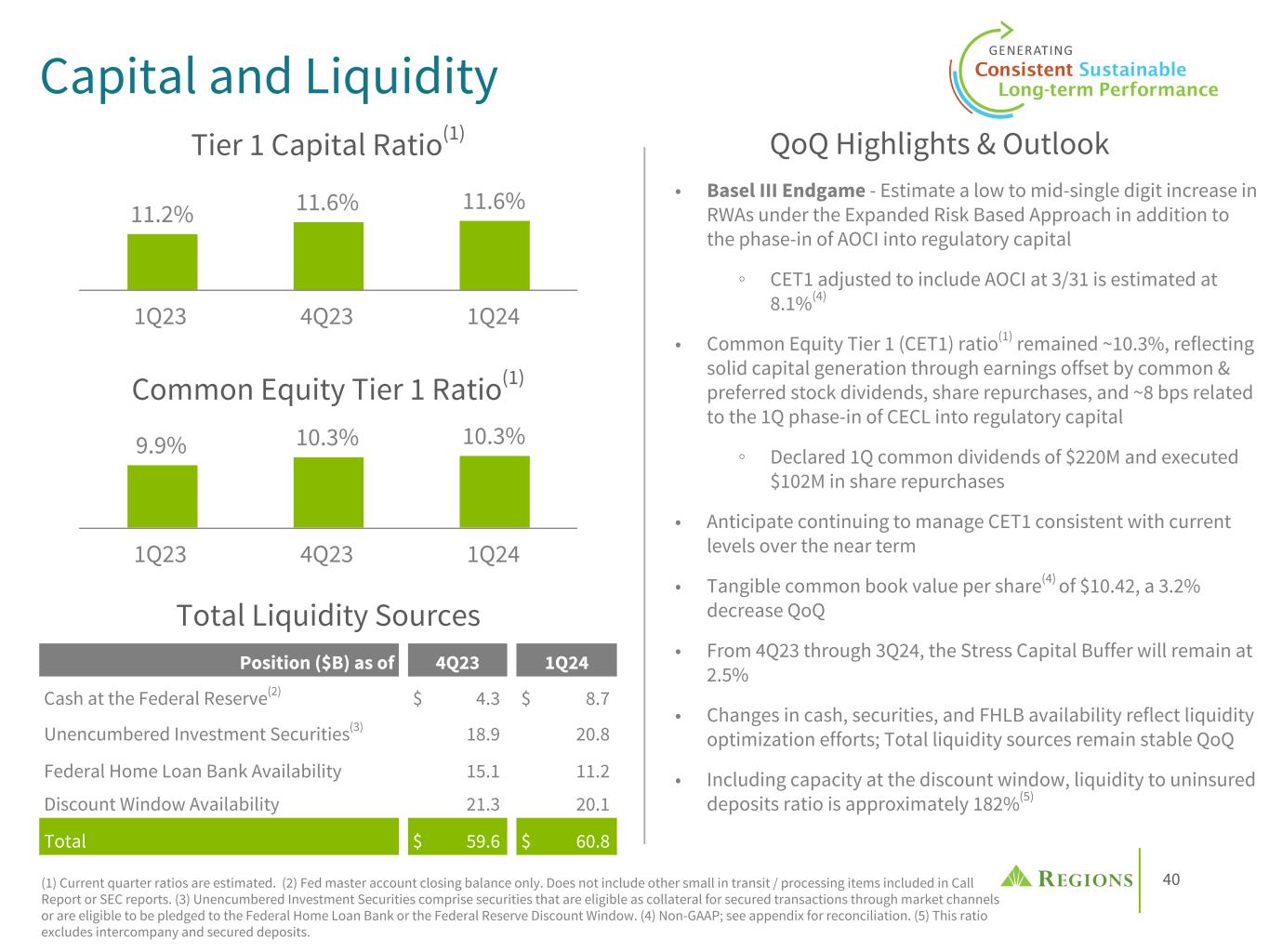 Capital and Liquidity

GENERATING
Consistent Sustainable
Long-term Performance

Tier 1 Capital Ratio$^{(1)}$

11.2% 11.6% 11.6%

1Q23 4Q23 1Q24

Common Equity Tier 1 Ratio$^{(1)}$

9.9% 10.3% 10.3%

1Q23 4Q23 1Q24

Total Liquidity Sources

| Position ($B) as of | 4Q23 | 1Q24 |
|---|---|---|
| Cash at the Federal Reserve$^{(2)}$ | $ 4.3 | $ 8.7 |
| Unencumbered Investment Securities$^{(3)}$ | 18.9 | 20.8 |
| Federal Home Loan Bank Availability | 15.1 | 11.2 |
| Discount Window Availability | 21.3 | 20.1 |
| Total | $ 59.6 | $ 60.8 |

QoQ Highlights & Outlook

• Basel III Endgame - Estimate a low to mid-single digit increase in RWAs under the Expanded Risk Based Approach in addition to the phase-in of AOCI into regulatory capital

◦ CET1 adjusted to include AOCI at 3/31 is estimated at 8.1%$^{(4)}$

• Common Equity Tier 1 (CET1) ratio$^{(1)}$ remained ~10.3%, reflecting solid capital generation through earnings offset by common & preferred stock dividends, share repurchases, and ~8 bps related to the 1Q phase-in of CECL into regulatory capital

◦ Declared 1Q common dividends of $220M and executed $102M in share repurchases

• Anticipate continuing to manage CET1 consistent with current levels over the near term

• Tangible common book value per share$^{(4)}$ of $10.42, a 3.2% decrease QoQ

• From 4Q23 through 3Q24, the Stress Capital Buffer will remain at 2.5%

• Changes in cash, securities, and FHLB availability reflect liquidity optimization efforts; Total liquidity sources remain stable QoQ

• Including capacity at the discount window, liquidity to uninsured deposits ratio is approximately 182%$^{(5)}$

(1) Current quarter ratios are estimated. (2) Fed master account closing balance only. Does not include other small in transit / processing items included in Call Report or SEC reports. (3) Unencumbered Investment Securities comprise securities that are eligible as collateral for secured transactions through market channels or are eligible to be pledged to the Federal Home Loan Bank or the Federal Reserve Discount Window. (4) Non-GAAP; see appendix for reconciliation. (5) This ratio excludes intercompany and secured deposits.

REGIONS

40